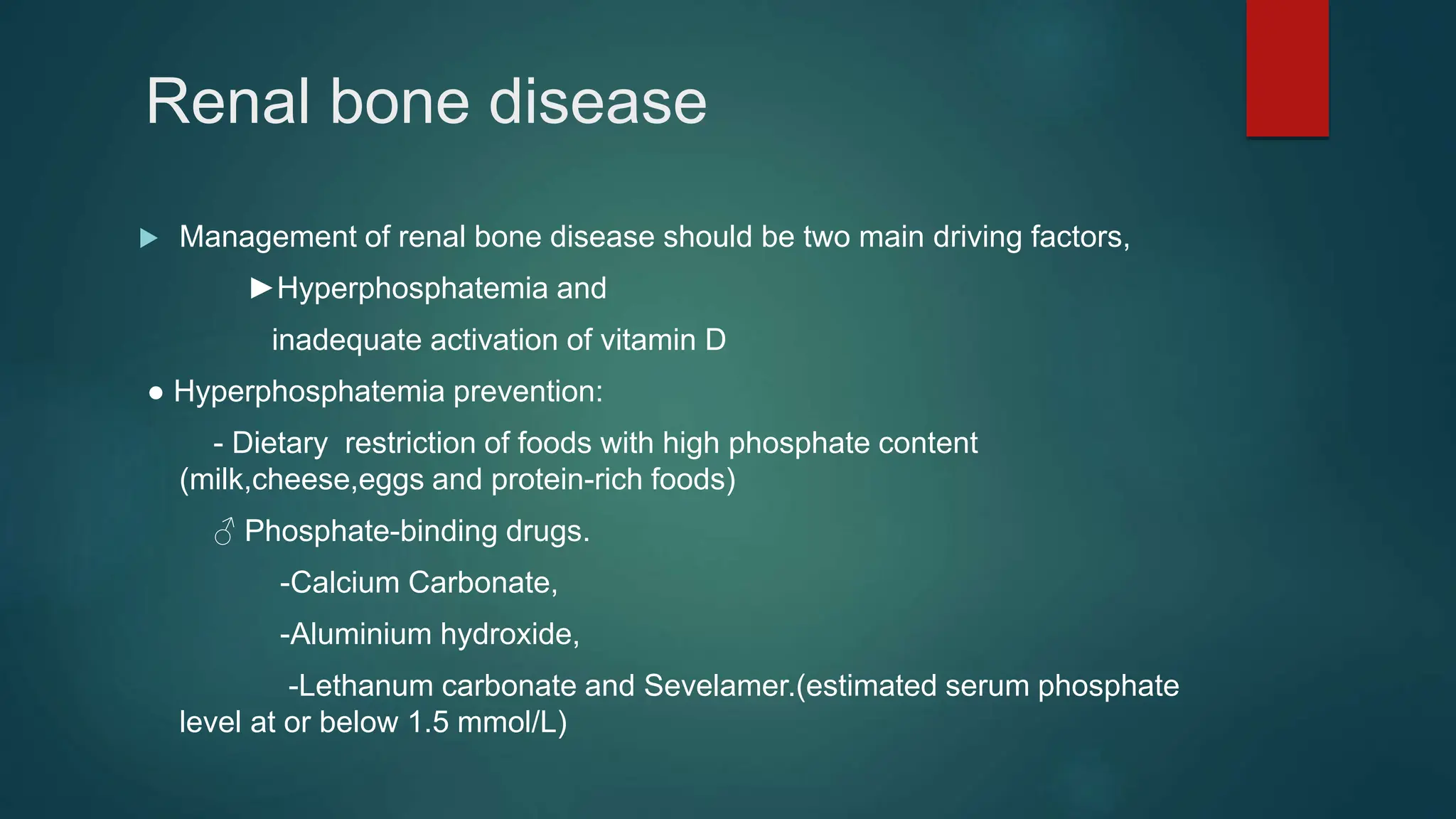 Renal bone disease

▶ Management of renal bone disease should be two main driving factors,

►Hyperphosphatemia and

inadequate activation of vitamin D

● Hyperphosphatemia prevention:

- Dietary restriction of foods with high phosphate content (milk,cheese,eggs and protein-rich foods)

♂ Phosphate-binding drugs.

-Calcium Carbonate,

-Aluminium hydroxide,

-Lethanum carbonate and Sevelamer.(estimated serum phosphate level at or below 1.5 mmol/L)